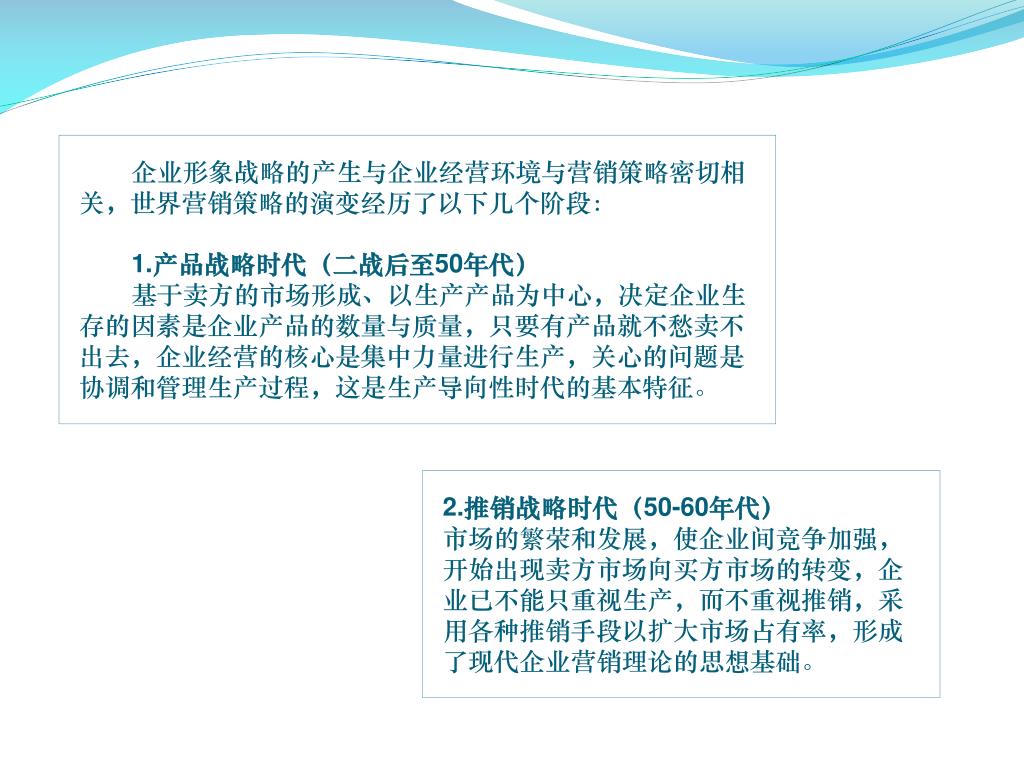 企业形象战略的产生与企业经营环境与营销策略密切相关，世界营销策略的演变经历了以下几个阶段：

1.产品战略时代（二战后至50年代）

基于卖方的市场形成、以生产产品为中心，决定企业生存的因素是企业产品的数量与质量，只要有产品就不愁卖不出去，企业经营的核心是集中力量进行生产，关心的问题是协调和管理生产过程，这是生产导向性时代的基本特征。

2.推销战略时代（50-60年代）

市场的繁荣和发展，使企业间竞争加强，开始出现卖方市场向买方市场的转变，企业已不能只重视生产，而不重视推销，采用各种推销手段以扩大市场占有率，形成了现代企业营销理论的思想基础。